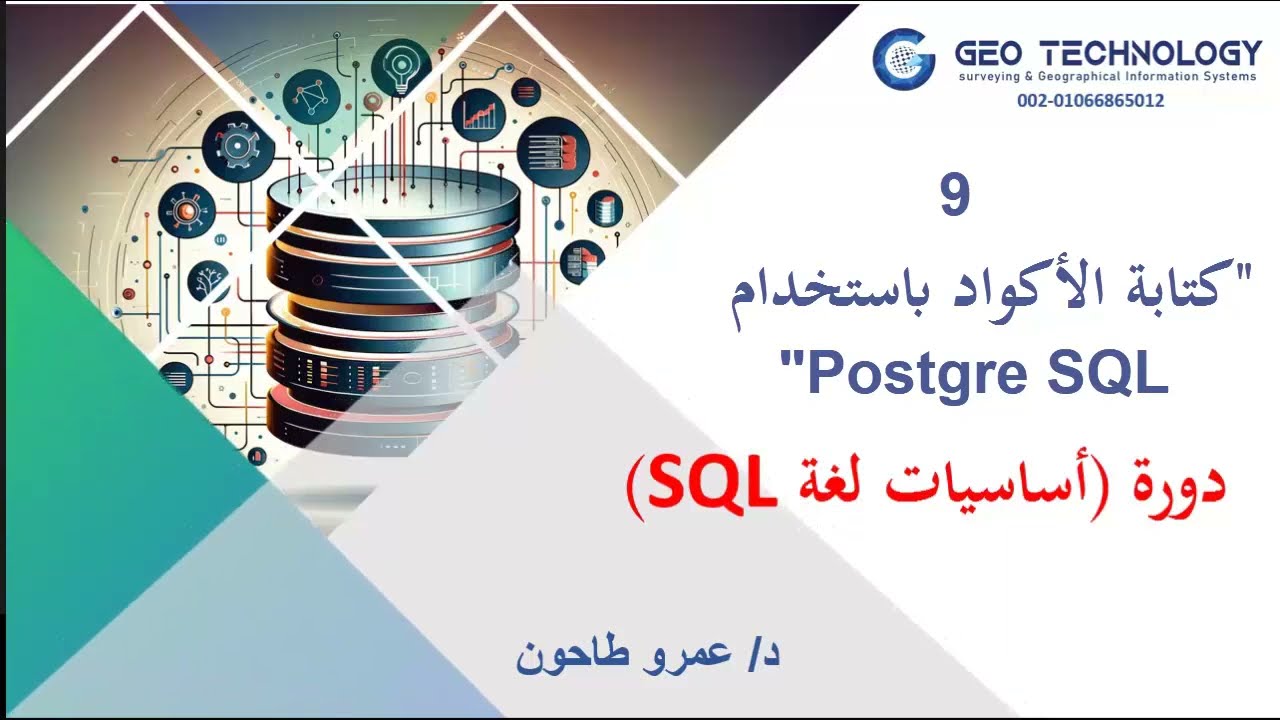 GEO TECHNOLOGY
surveying & Geographical Information Systems
002-01066865012

9

"كتابة الأكواد باستخدام
Postgre SQL"

دورة (أساسيات لغة SQL)

د/ عمرو طاحون